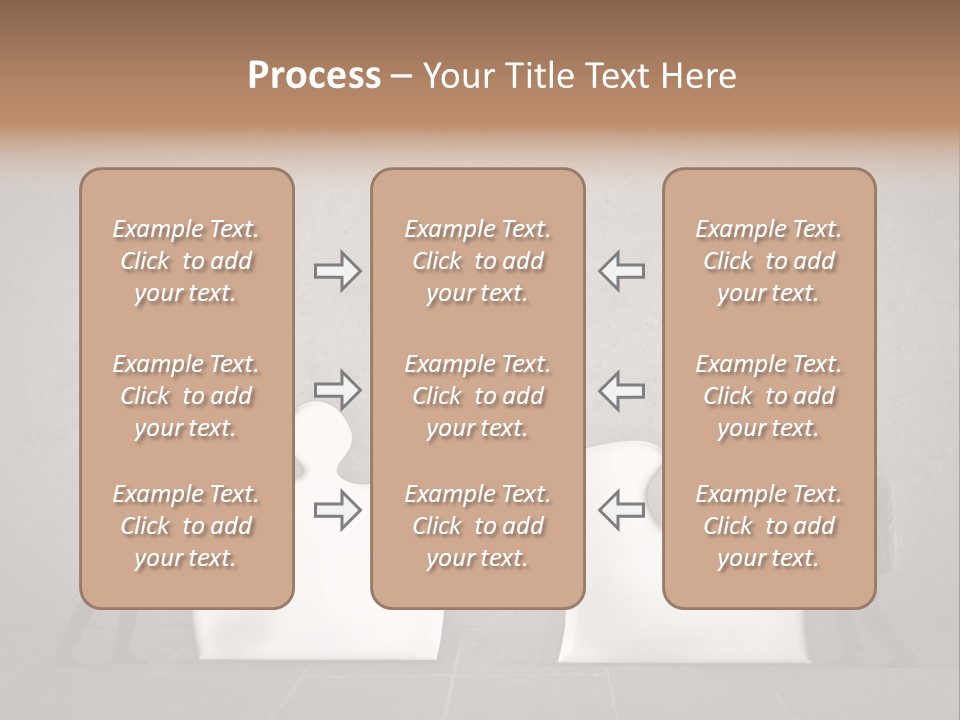 Process – Your Title Text Here

Example Text. Click to add your text.

Example Text. Click to add your text.

Example Text. Click to add your text.

Example Text. Click to add your text.

Example Text. Click to add your text.

Example Text. Click to add your text.

Example Text. Click to add your text.

Example Text. Click to add your text.

Example Text. Click to add your text.